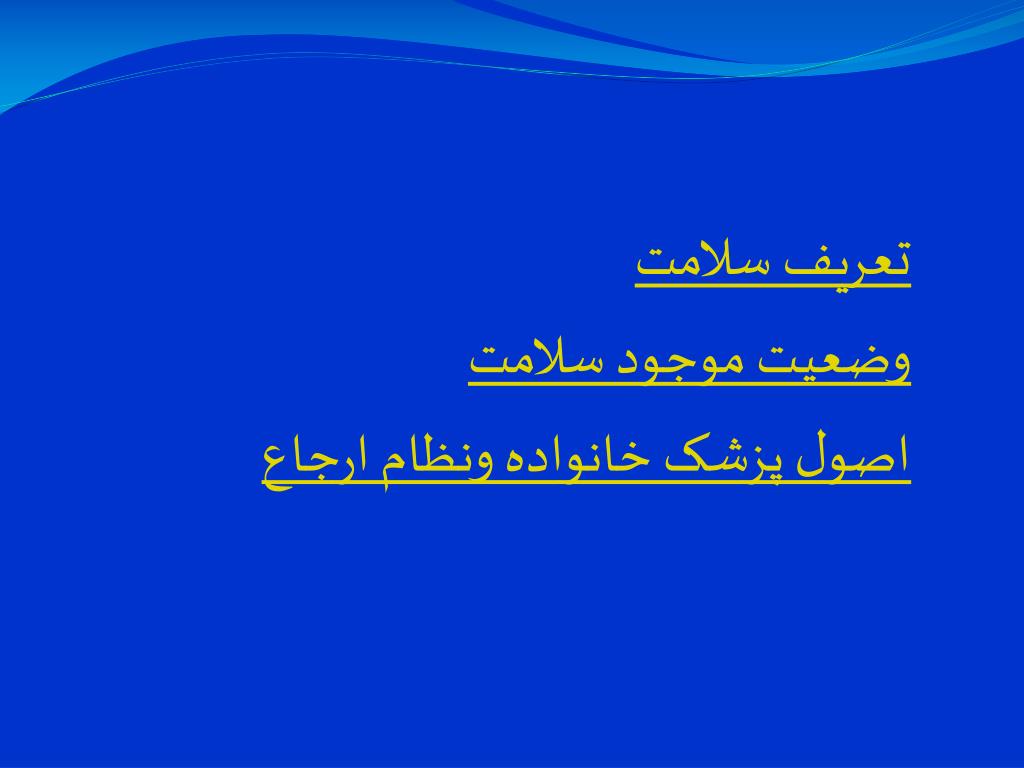 تعریف سلامت

وضعیت موجود سلامت

اصول پزشک خانواده ونظام ارجاع